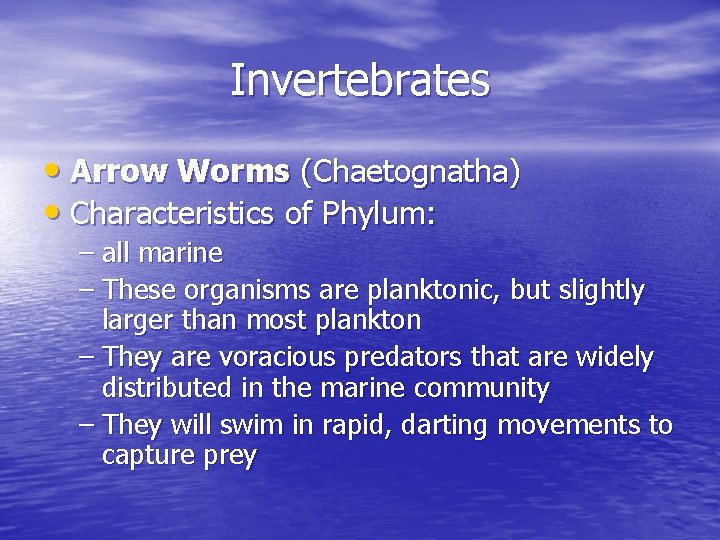 Invertebrates

• Arrow Worms (Chaetognatha)
• Characteristics of Phylum:
– all marine
– These organisms are planktonic, but slightly larger than most plankton
– They are voracious predators that are widely distributed in the marine community
– They will swim in rapid, darting movements to capture prey